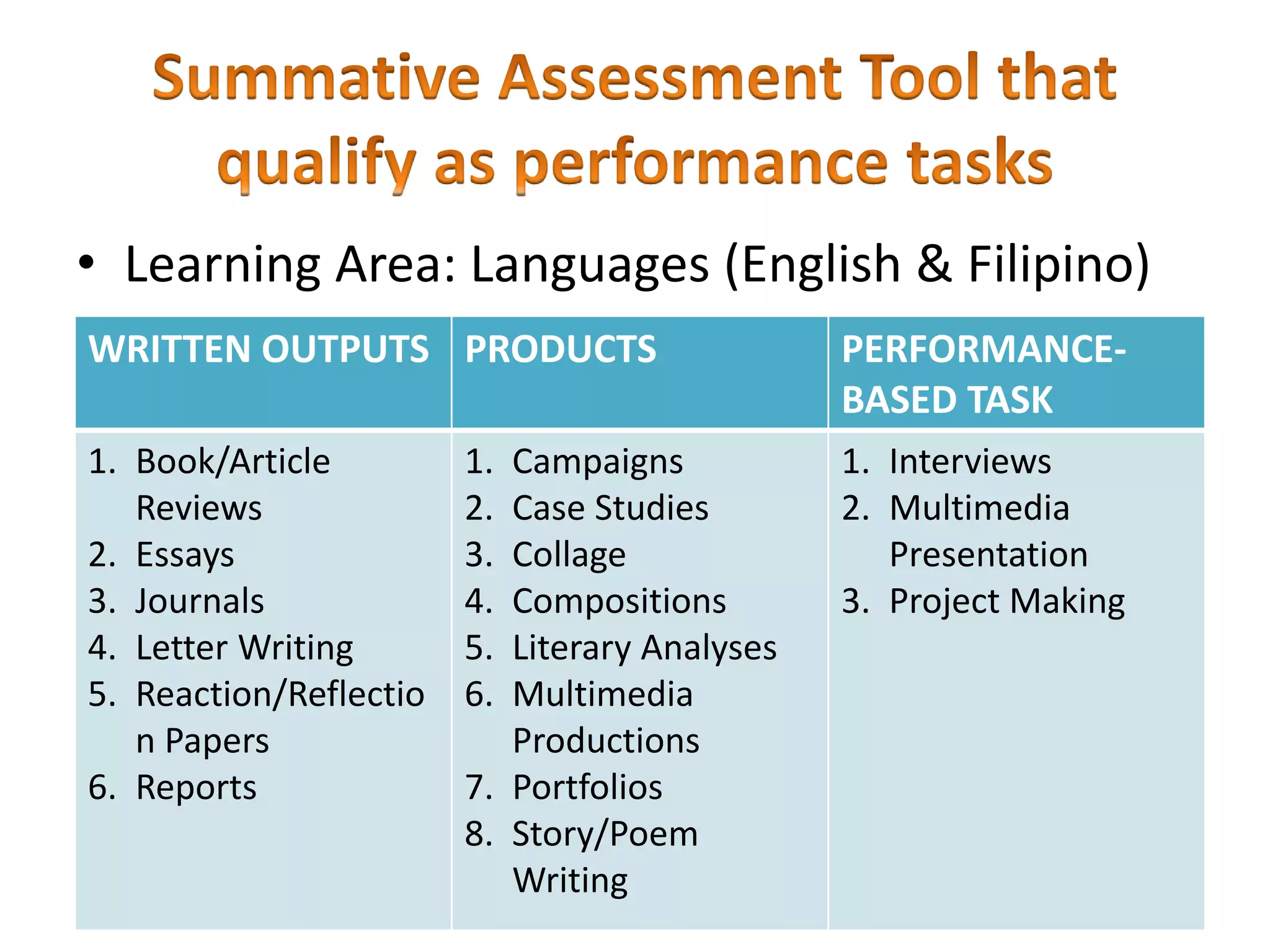 Summative Assessment Tool that qualify as performance tasks

• Learning Area: Languages (English & Filipino)

| WRITTEN OUTPUTS | PRODUCTS | PERFORMANCE-BASED TASK |
|---|---|---|
| 1. Book/Article Reviews<br>2. Essays<br>3. Journals<br>4. Letter Writing<br>5. Reaction/Reflection Papers<br>6. Reports | 1. Campaigns<br>2. Case Studies<br>3. Collage<br>4. Compositions<br>5. Literary Analyses<br>6. Multimedia Productions<br>7. Portfolios<br>8. Story/Poem Writing | 1. Interviews<br>2. Multimedia Presentation<br>3. Project Making |